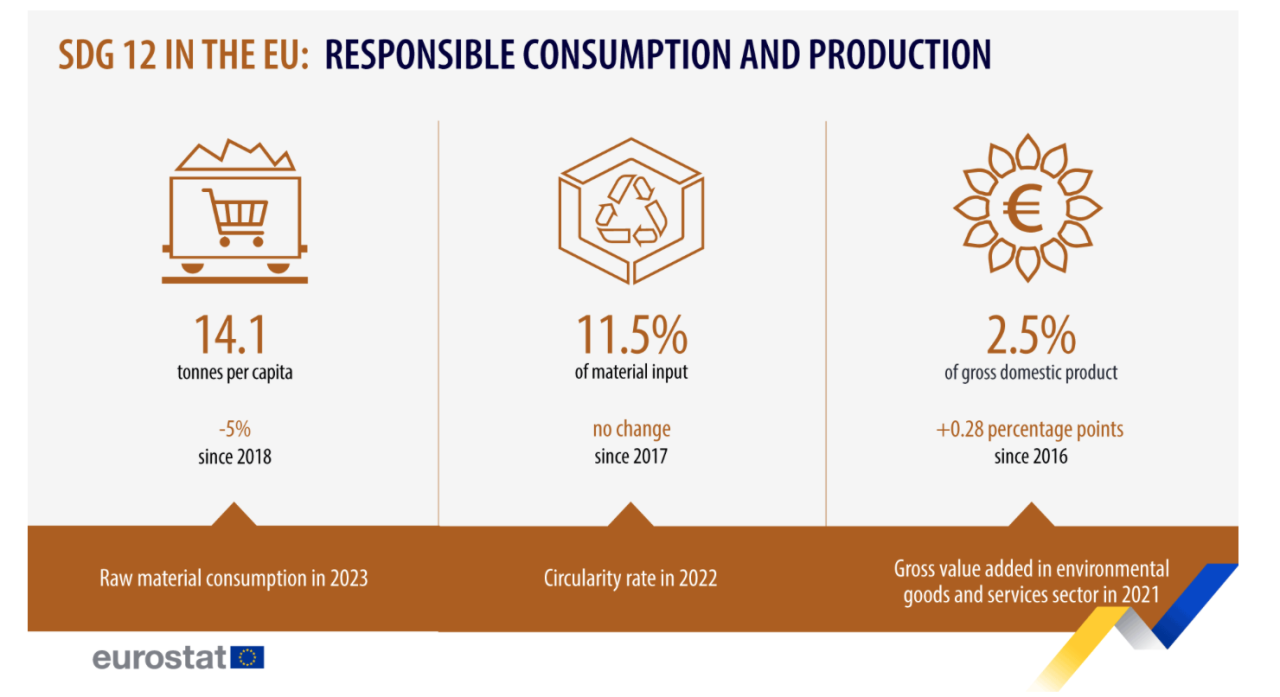 SDG 12 IN THE EU: RESPONSIBLE CONSUMPTION AND PRODUCTION

14.1
tonnes per capita

-5%
since 2018

Raw material consumption in 2023

11.5%
of material input

no change
since 2017

Circularity rate in 2022

€

2.5%
of gross domestic product

+0.28 percentage points
since 2016

Gross value added in environmental goods and services sector in 2021

eurostat